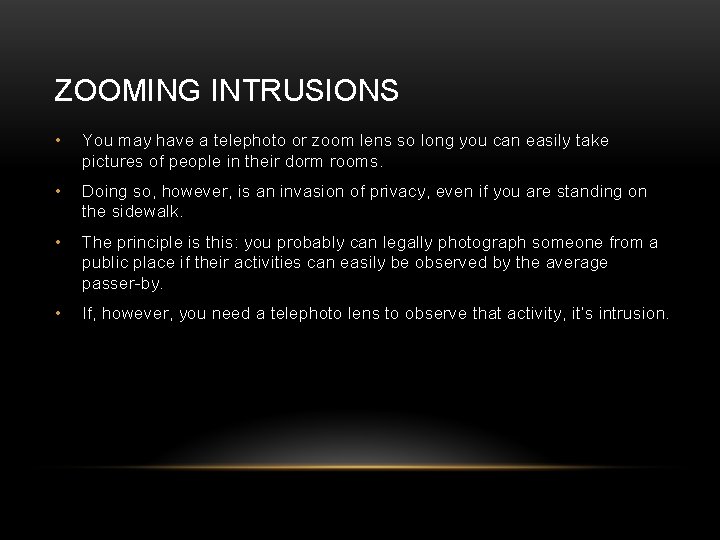 ZOOMING INTRUSIONS

• You may have a telephoto or zoom lens so long you can easily take pictures of people in their dorm rooms.

• Doing so, however, is an invasion of privacy, even if you are standing on the sidewalk.

• The principle is this: you probably can legally photograph someone from a public place if their activities can easily be observed by the average passer-by.

• If, however, you need a telephoto lens to observe that activity, it's intrusion.